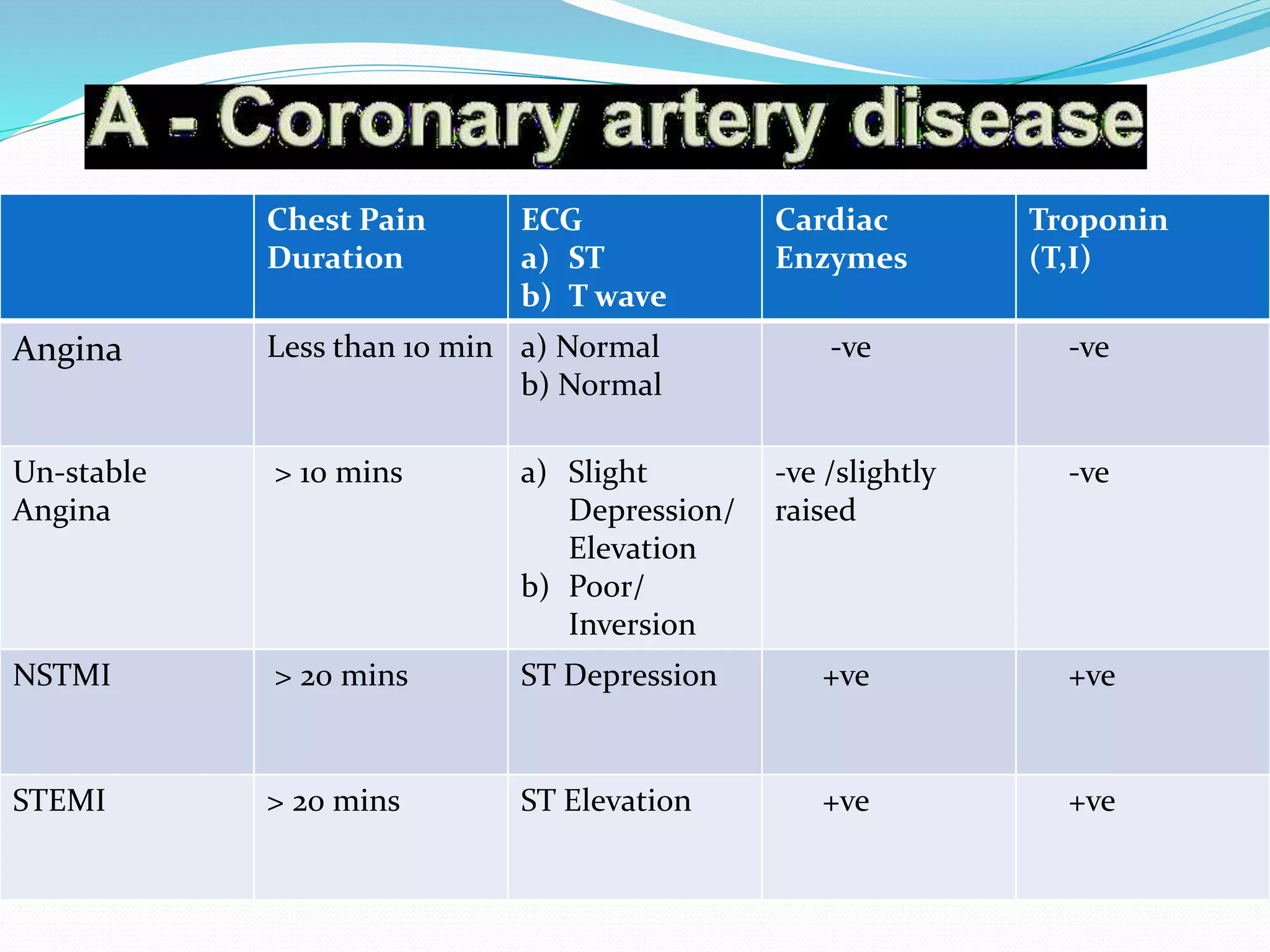 A - Coronary artery disease

| | Chest Pain Duration | ECG a) ST b) T wave | Cardiac Enzymes | Troponin (T,I) |
|---|---|---|---|---|
| Angina | Less than 10 min | a) Normal b) Normal | -ve | -ve |
| Un-stable Angina | > 10 mins | a) Slight Depression/ Elevation b) Poor/ Inversion | -ve /slightly raised | -ve |
| NSTMI | > 20 mins | ST Depression | +ve | +ve |
| STEMI | > 20 mins | ST Elevation | +ve | +ve |